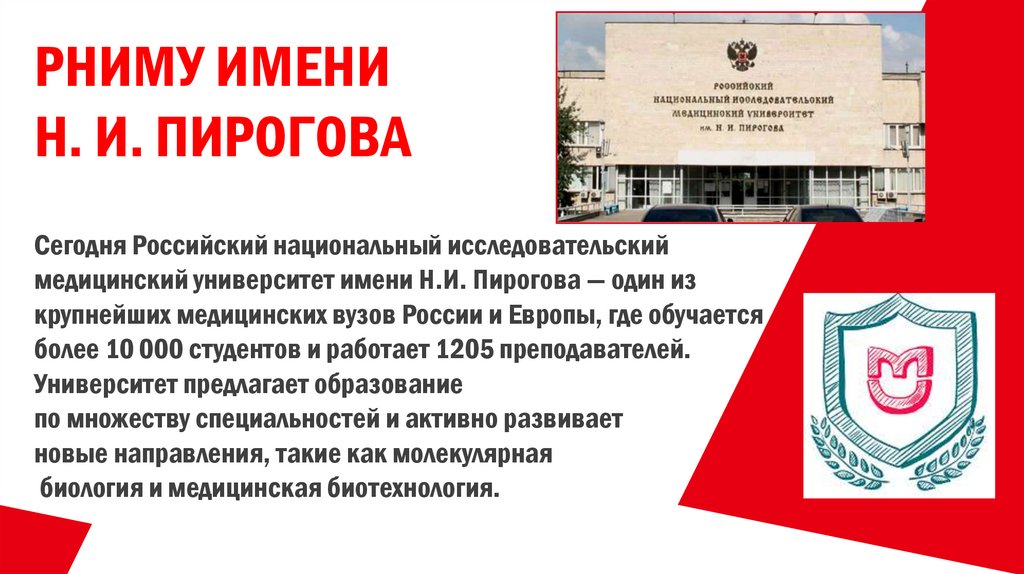 РНИМУ ИМЕНИ
Н. И. ПИРОГОВА

РОССИЙСКИЙ
НАЦИОНАЛЬНЫЙ ИССЛЕДОВАТЕЛЬСКИЙ
МЕДИЦИНСКИЙ УНИВЕРСИТЕТ
ИМ. Н. И. ПИРОГОВА

Сегодня Российский национальный исследовательский медицинский университет имени Н.И. Пирогова — один из крупнейших медицинских вузов России и Европы, где обучается более 10 000 студентов и работает 1205 преподавателей.
Университет предлагает образование по множеству специальностей и активно развивает новые направления, такие как молекулярная биология и медицинская биотехнология.